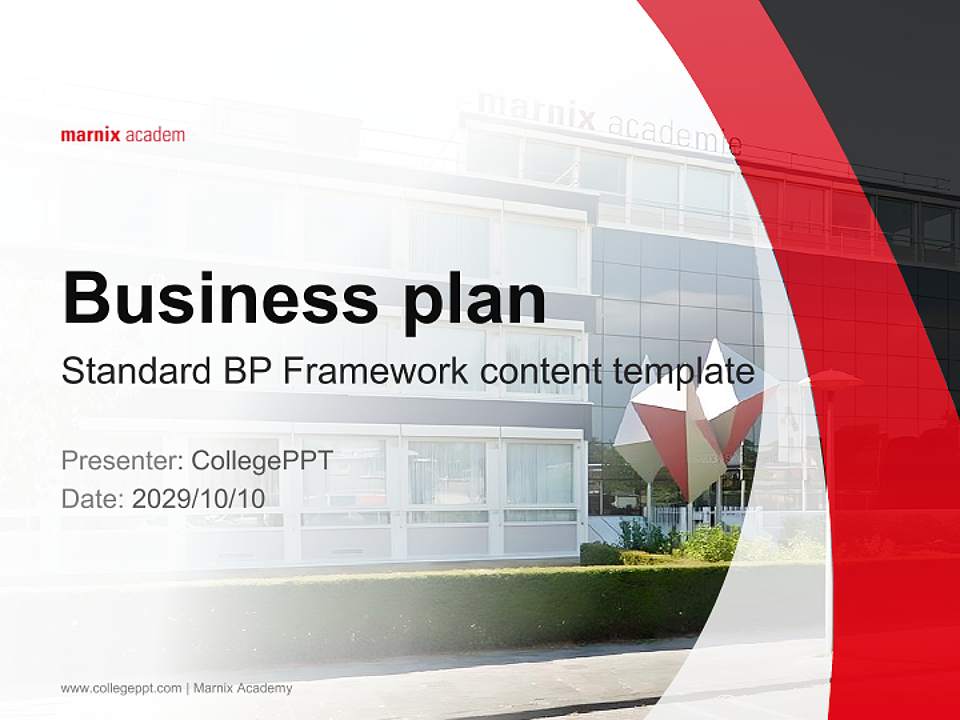 marnix academ

marnix academie

Business plan

Standard BP Framework content template

Presenter: CollegePPT

Date: 2029/10/10

www.collegeppt.com | Marnix Academy